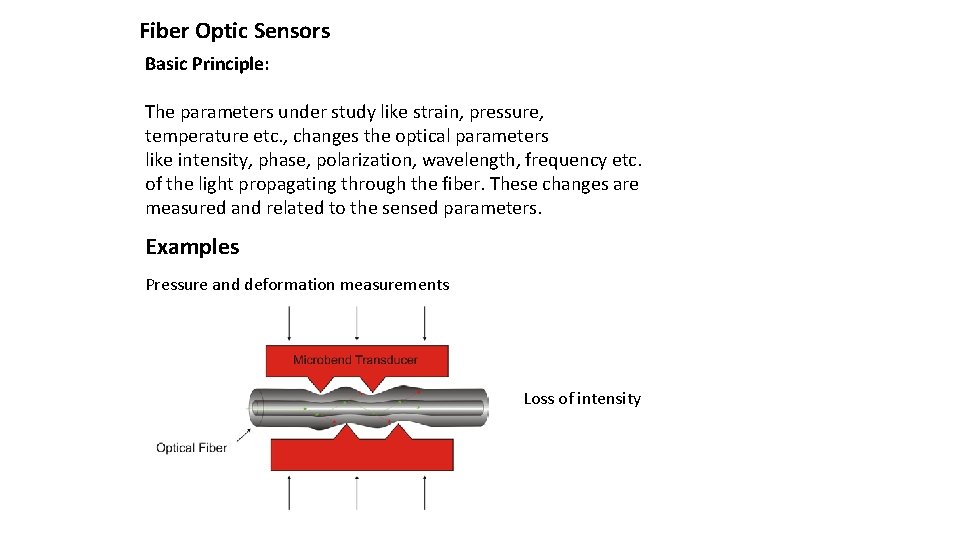 Fiber Optic Sensors

Basic Principle:

The parameters under study like strain, pressure, temperature etc., changes the optical parameters like intensity, phase, polarization, wavelength, frequency etc. of the light propagating through the fiber. These changes are measured and related to the sensed parameters.

Examples

Pressure and deformation measurements

Microbend Transducer

Loss of intensity

Optical Fiber